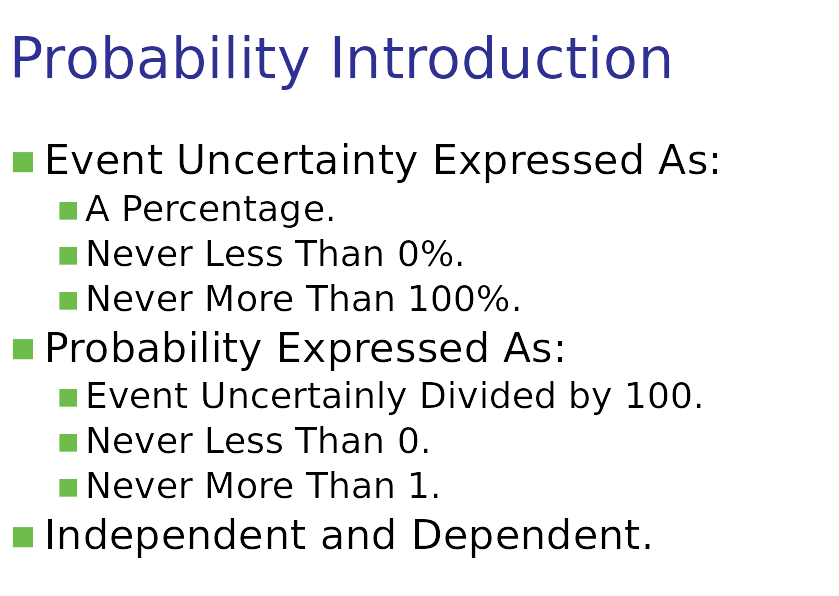 Probability Introduction

Event Uncertainty Expressed As:
A Percentage.
Never Less Than 0%.
Never More Than 100%.
Probability Expressed As:
Event Uncertainly Divided by 100.
Never Less Than 0.
Never More Than 1.
Independent and Dependent.